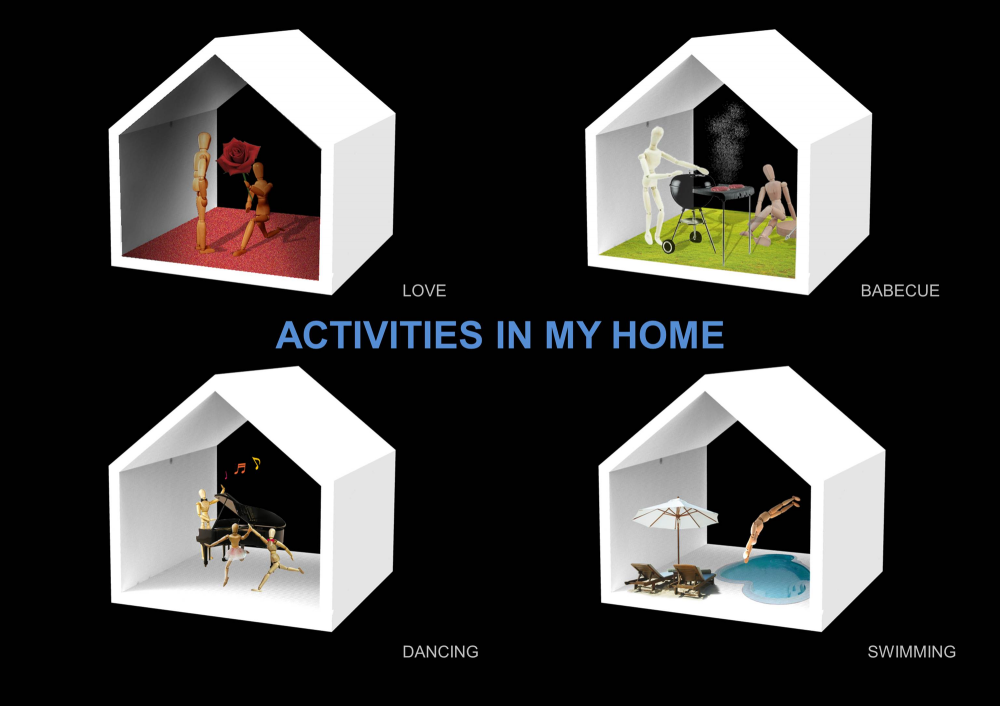 LOVE

BABECUE

ACTIVITIES IN MY HOME

DANCING

SWIMMING